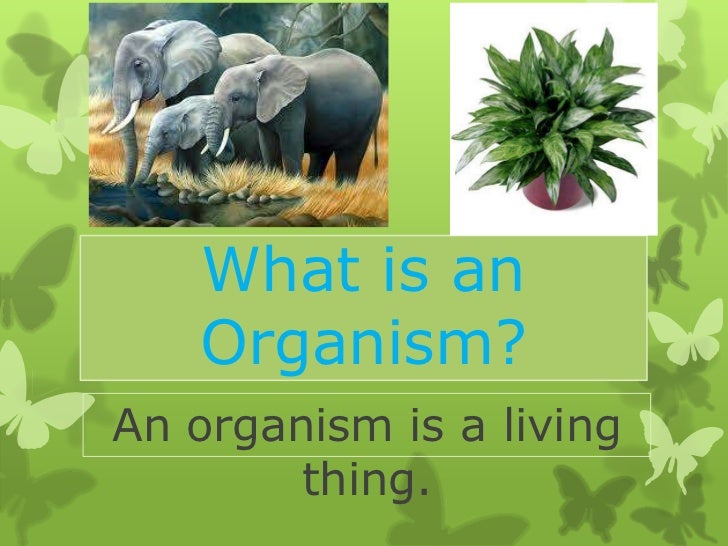 What is an Organism?

An organism is a living thing.